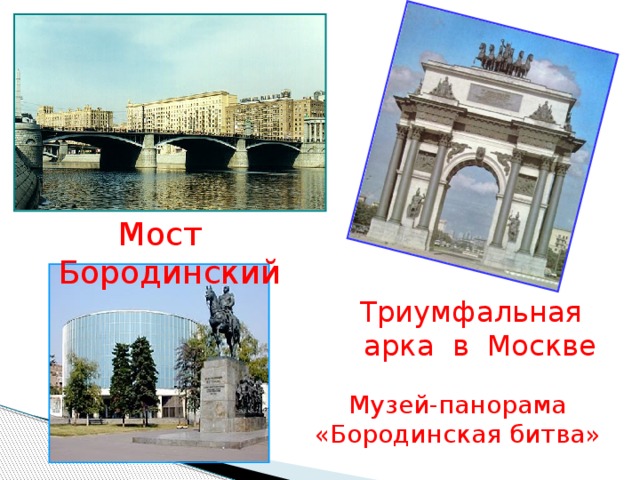 Мост Бородинский

Триумфальная арка в Москве

Музей-панорама «Бородинская битва»